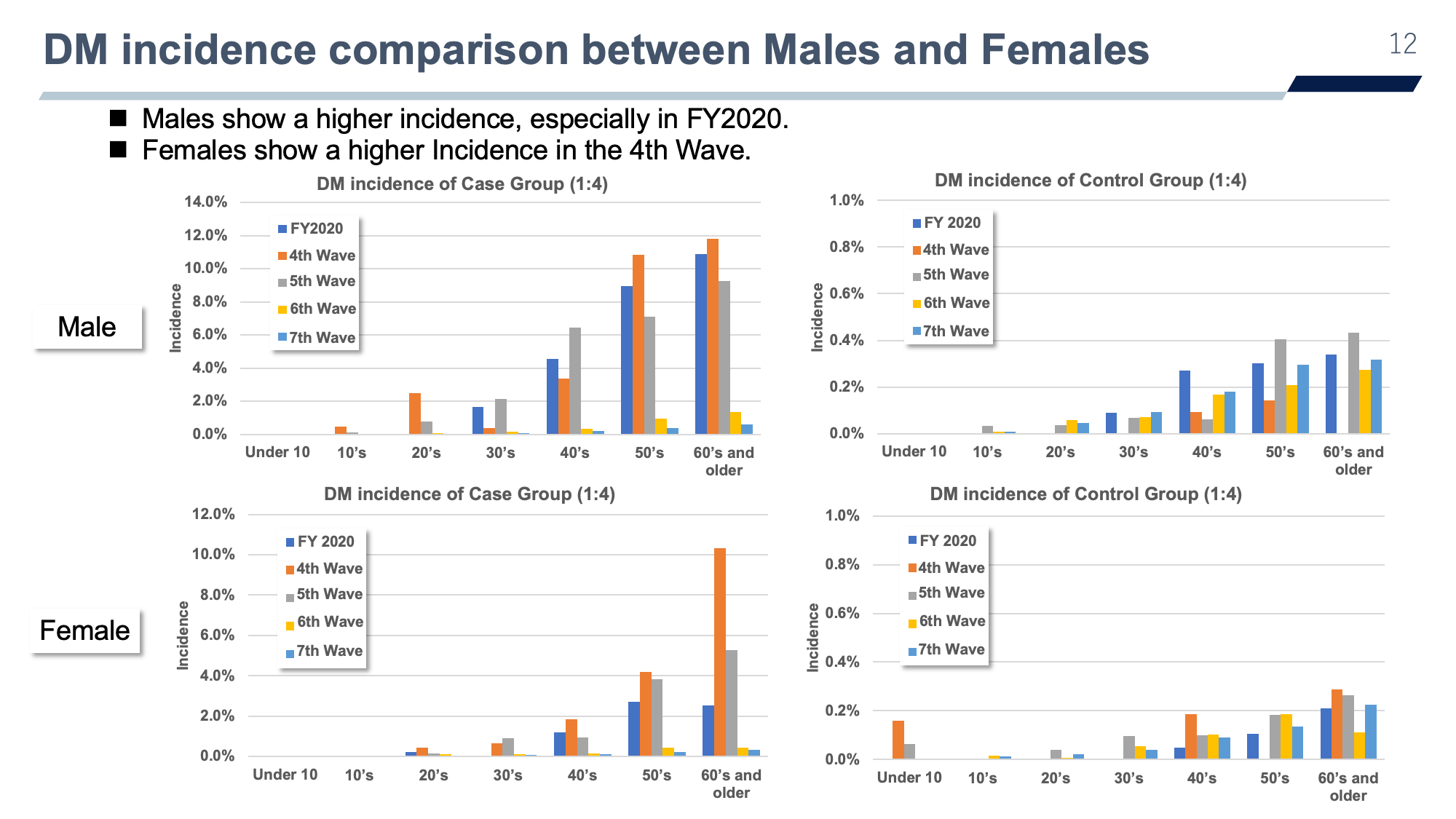 DM incidence comparison between Males and Females

12

■ Males show a higher incidence, especially in FY2020.
■ Females show a higher Incidence in the 4th Wave.

Male

DM incidence of Case Group (1:4)

Incidence

14.0%
12.0%
10.0%
8.0%
6.0%
4.0%
2.0%
0.0%

FY2020
4th Wave
5th Wave
6th Wave
7th Wave

Under 10
10's
20's
30's
40's
50's
60's and older

DM incidence of Control Group (1:4)

Incidence

1.0%
0.8%
0.6%
0.4%
0.2%
0.0%

FY 2020
4th Wave
5th Wave
6th Wave
7th Wave

Under 10
10's
20's
30's
40's
50's
60's and older

Female

DM incidence of Case Group (1:4)

Incidence

12.0%
10.0%
8.0%
6.0%
4.0%
2.0%
0.0%

FY 2020
4th Wave
5th Wave
6th Wave
7th Wave

Under 10
10's
20's
30's
40's
50's
60's and older

DM incidence of Control Group (1:4)

Incidence

1.0%
0.8%
0.6%
0.4%
0.2%
0.0%

FY 2020
4th Wave
5th Wave
6th Wave
7th Wave

Under 10
10's
20's
30's
40's
50's
60's and older